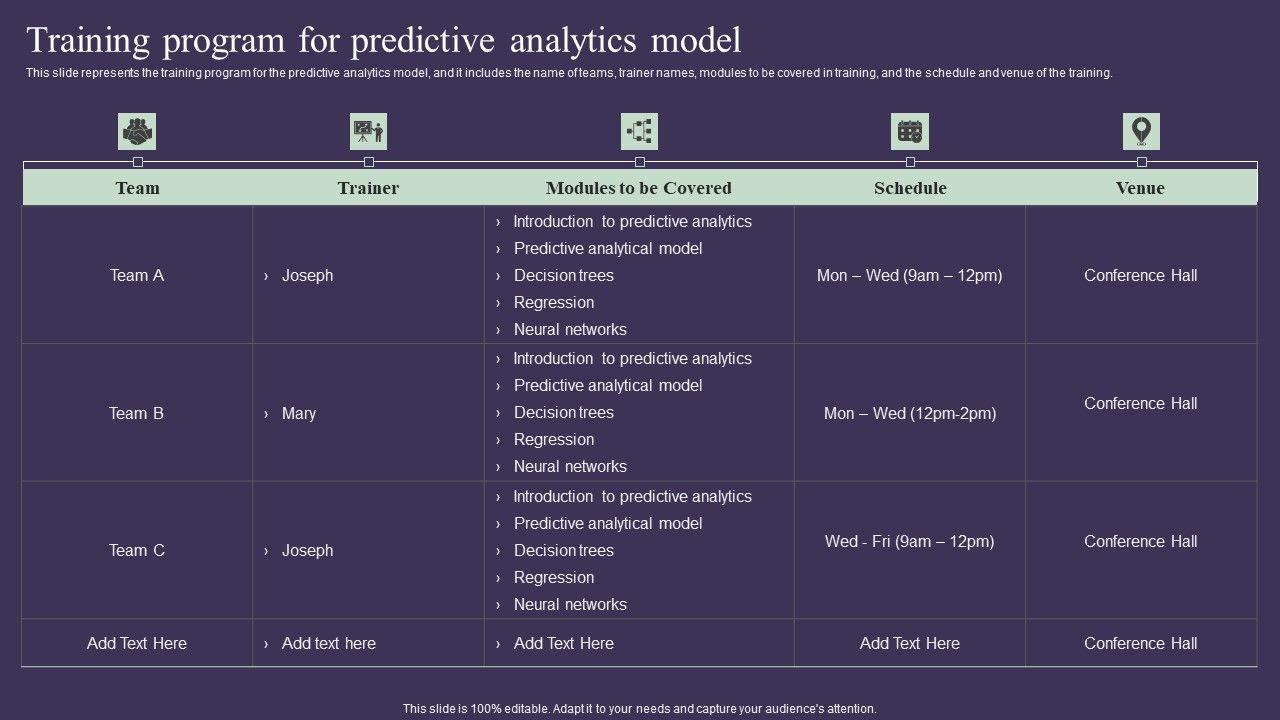 Training program for predictive analytics model

This slide represents the training program for the predictive analytics model, and it includes the name of teams, trainer names, modules to be covered in training, and the schedule and venue of the training.

| Team | Trainer | Modules to be Covered | Schedule | Venue |
|---|---|---|---|---|
| Team A | › Joseph | › Introduction to predictive analytics › Predictive analytical model › Decision trees › Regression › Neural networks | Mon – Wed (9am – 12pm) | Conference Hall |
| Team B | › Mary | › Introduction to predictive analytics › Predictive analytical model › Decision trees › Regression › Neural networks | Mon – Wed (12pm-2pm) | Conference Hall |
| Team C | › Joseph | › Introduction to predictive analytics › Predictive analytical model › Decision trees › Regression › Neural networks | Wed - Fri (9am – 12pm) | Conference Hall |
| Add Text Here | › Add text here | › Add Text Here | Add Text Here | Conference Hall |

This slide is 100% editable. Adapt it to your needs and capture your audience's attention.